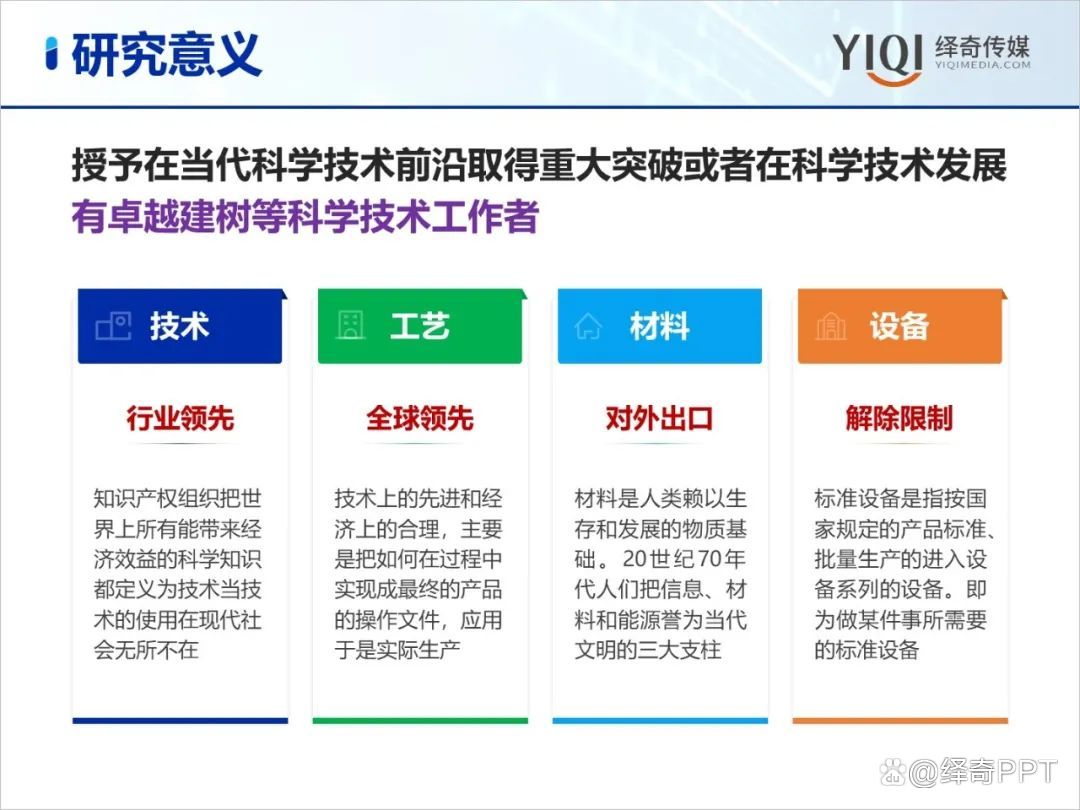 研究意义

YIQI 绎奇传媒 YIQIMEDIA.COM

授予在当代科学技术前沿取得重大突破或者在科学技术发展有卓越建树等科学技术工作者

技术

行业领先

知识产权组织把世界上所有能带来经济效益的科学知识都定义为技术当技术的使用在现代社会无所不在

工艺

全球领先

技术上的先进和经济上的合理，主要是把如何在过程中实现成最终的产品的操作文件，应用于是实际生产

材料

对外出口

材料是人类赖以生存和发展的物质基础。20世纪70年代人们把信息、材料和能源誉为当代文明的三大支柱

设备

解除限制

标准设备是指按国家规定的产品标准、批量生产的进入设备系列的设备。即为做某件事所需要的标准设备

@绎奇PPT